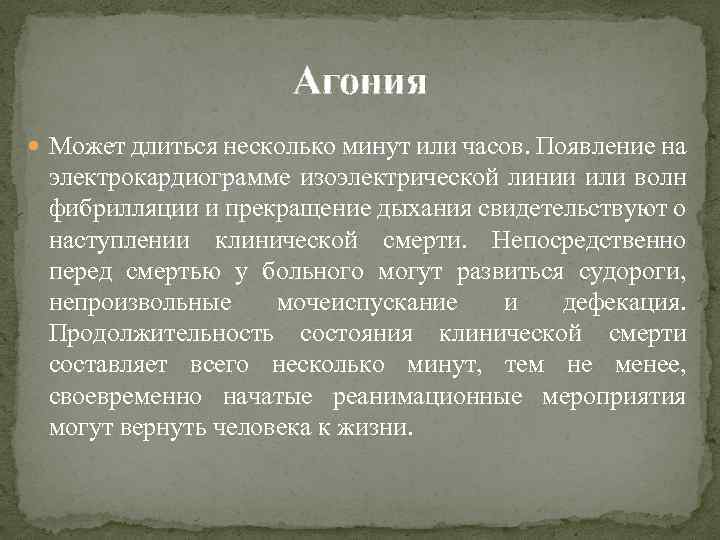 Агония

Может длиться несколько минут или часов. Появление на электрокардиограмме изоэлектрической линии или волн фибрилляции и прекращение дыхания свидетельствуют о наступлении клинической смерти. Непосредственно перед смертью у больного могут развиться судороги, непроизвольные мочеиспускание и дефекация. Продолжительность состояния клинической смерти составляет всего несколько минут, тем не менее, своевременно начатые реанимационные мероприятия могут вернуть человека к жизни.